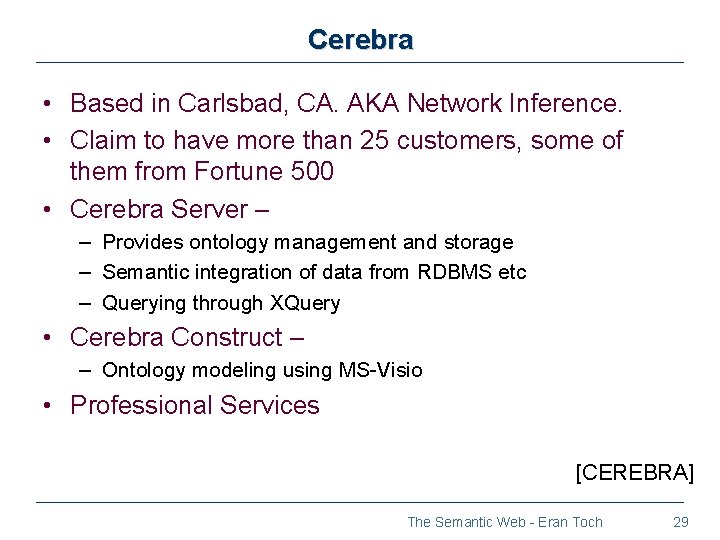 Cerebra

• Based in Carlsbad, CA. AKA Network Inference.
• Claim to have more than 25 customers, some of them from Fortune 500
• Cerebra Server –
– Provides ontology management and storage
– Semantic integration of data from RDBMS etc
– Querying through XQuery
• Cerebra Construct –
– Ontology modeling using MS-Visio
• Professional Services

[CEREBRA]

The Semantic Web - Eran Toch 29